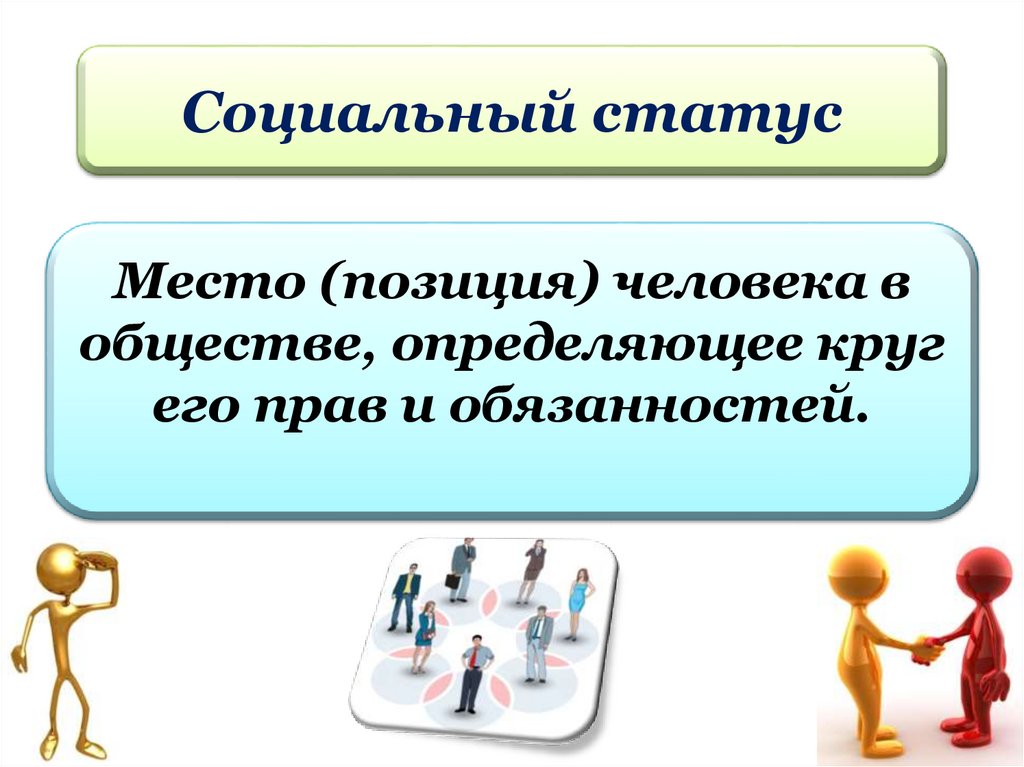 Социальный статус

Место (позиция) человека в обществе, определяющее круг его прав и обязанностей.